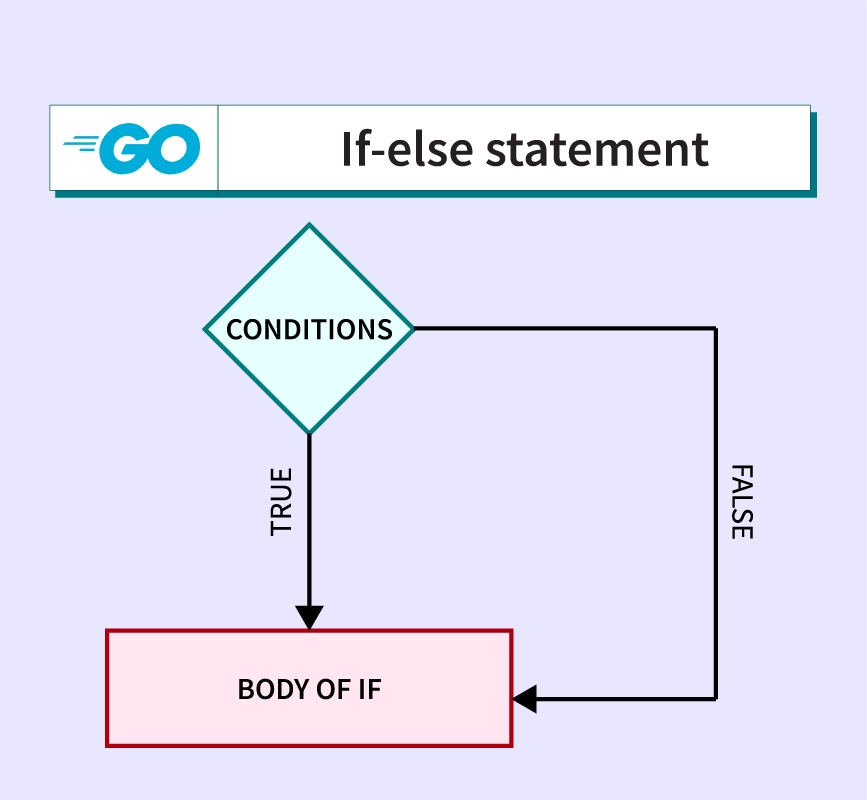 GO

If-else statement

CONDITIONS

TRUE

FALSE

BODY OF IF